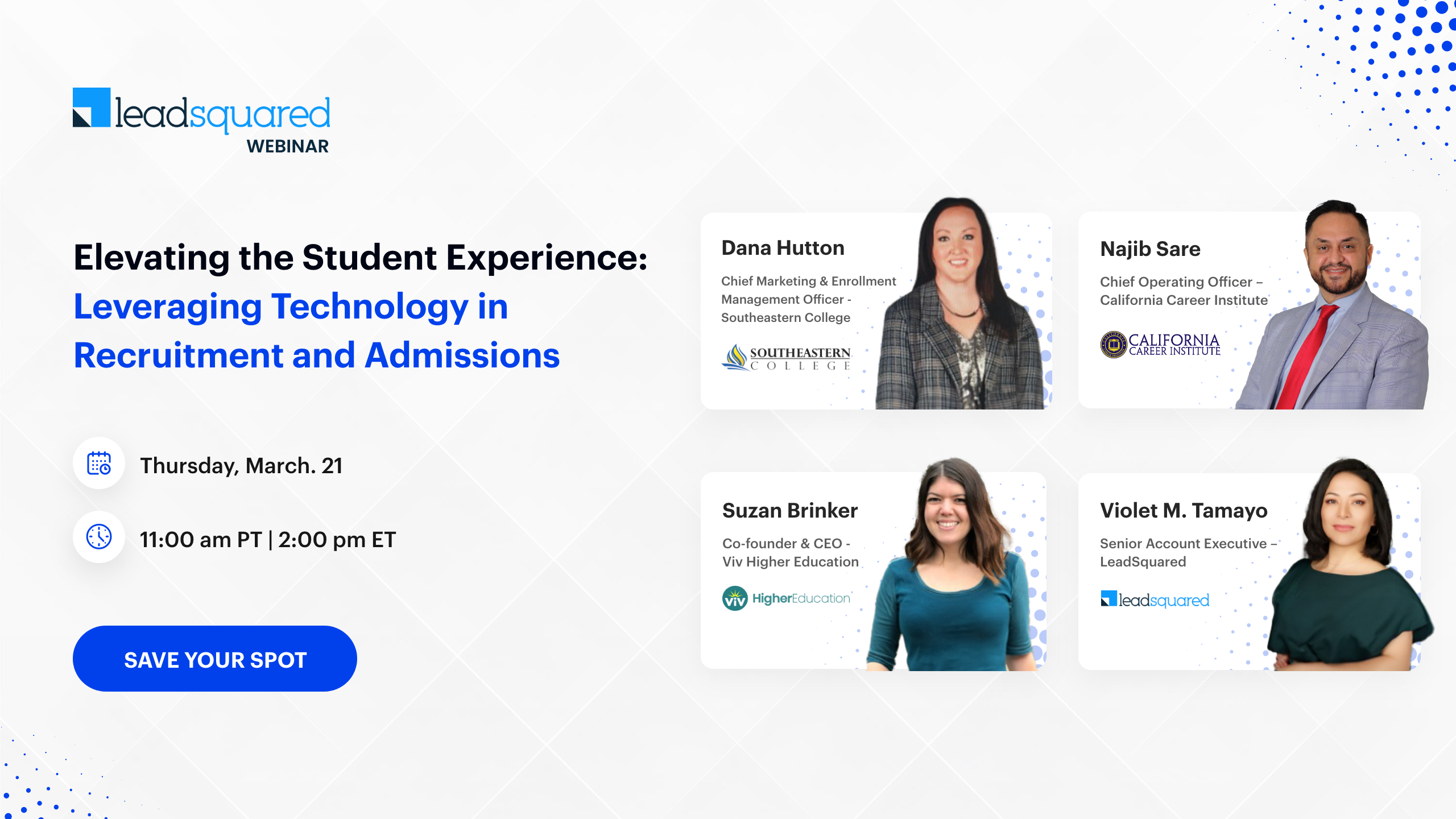 leadsquared
WEBINAR

Elevating the Student Experience:
Leveraging Technology in Recruitment and Admissions

Thursday, March. 21

11:00 am PT | 2:00 pm ET

SAVE YOUR SPOT

Dana Hutton

Chief Marketing & Enrollment Management Officer - Southeastern College

SOUTHEASTERN COLLEGE

Najib Sare

Chief Operating Officer – California Career Institute

CALIFORNIA CAREER INSTITUTE

Suzan Brinker

Co-founder & CEO - Viv Higher Education

viv HigherEducation

Violet M. Tamayo

Senior Account Executive – LeadSquared

leadsquared